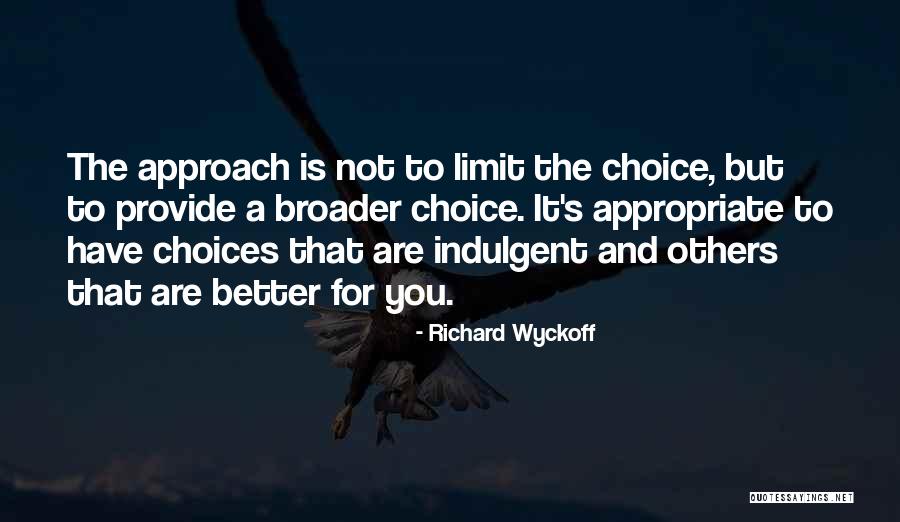 The approach is not to limit the choice, but to provide a broader choice. It's appropriate to have choices that are indulgent and others that are better for you.

- Richard Wyckoff

QUOTESSAYINGS.NET